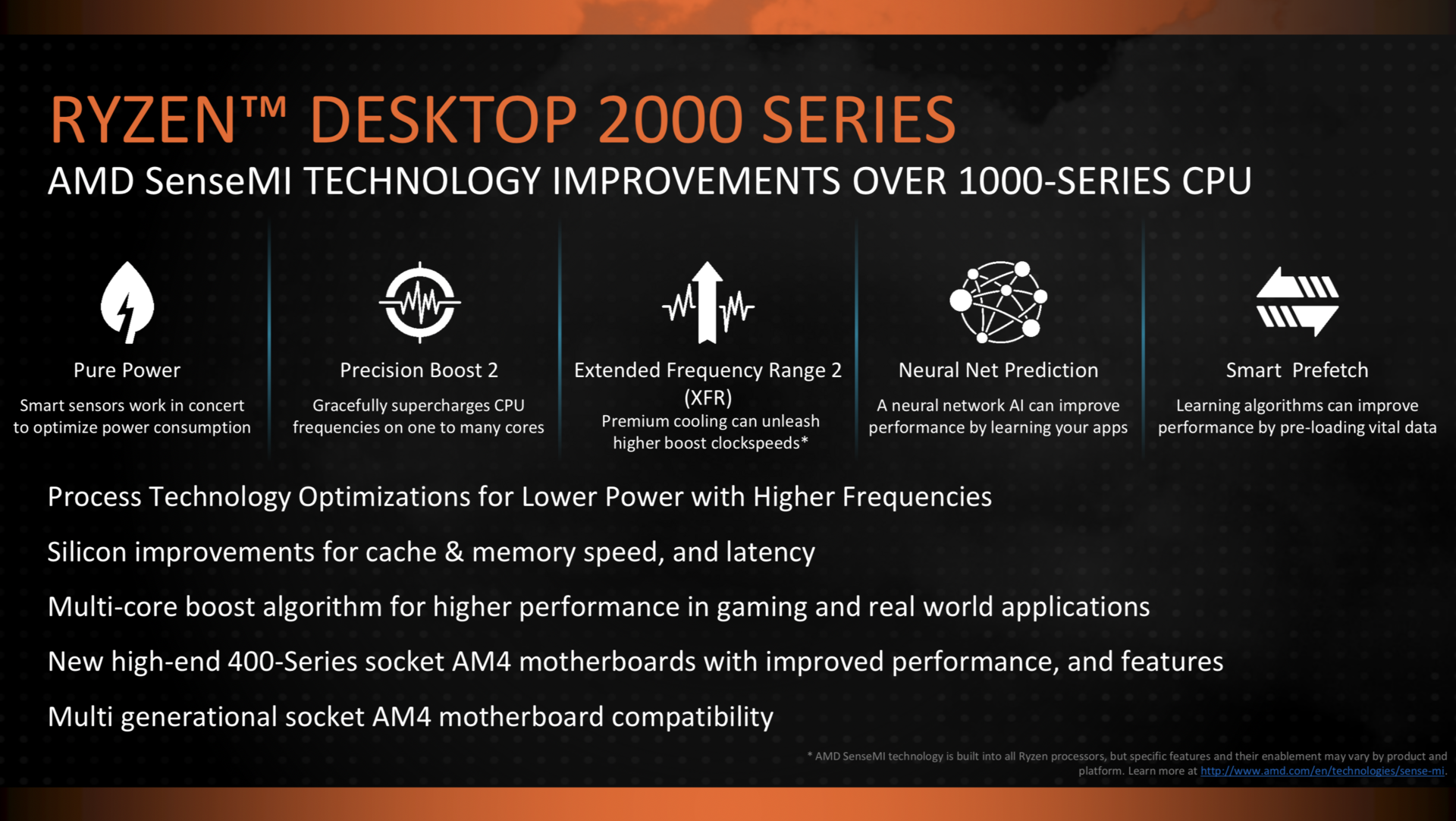 RYZEN™ DESKTOP 2000 SERIES

AMD SenseMI TECHNOLOGY IMPROVEMENTS OVER 1000-SERIES CPU

Pure Power

Smart sensors work in concert to optimize power consumption

Precision Boost 2

Gracefully supercharges CPU frequencies on one to many cores

Extended Frequency Range 2 (XFR)

Premium cooling can unleash higher boost clockspeeds*

Neural Net Prediction

A neural network AI can improve performance by learning your apps

Smart Prefetch

Learning algorithms can improve performance by pre-loading vital data

Process Technology Optimizations for Lower Power with Higher Frequencies

Silicon improvements for cache & memory speed, and latency

Multi-core boost algorithm for higher performance in gaming and real world applications

New high-end 400-Series socket AM4 motherboards with improved performance, and features

Multi generational socket AM4 motherboard compatibility

* AMD SenseMI technology is built into all Ryzen processors, but specific features and their enablement may vary by product and platform. Learn more at http://www.amd.com/en/technologies/sense-mi.